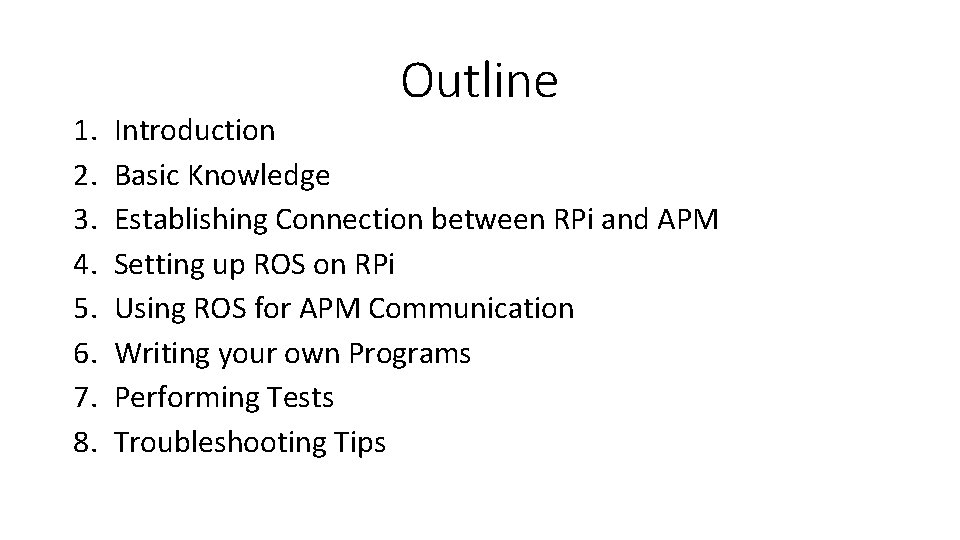 Outline

1. Introduction
2. Basic Knowledge
3. Establishing Connection between RPi and APM
4. Setting up ROS on RPi
5. Using ROS for APM Communication
6. Writing your own Programs
7. Performing Tests
8. Troubleshooting Tips